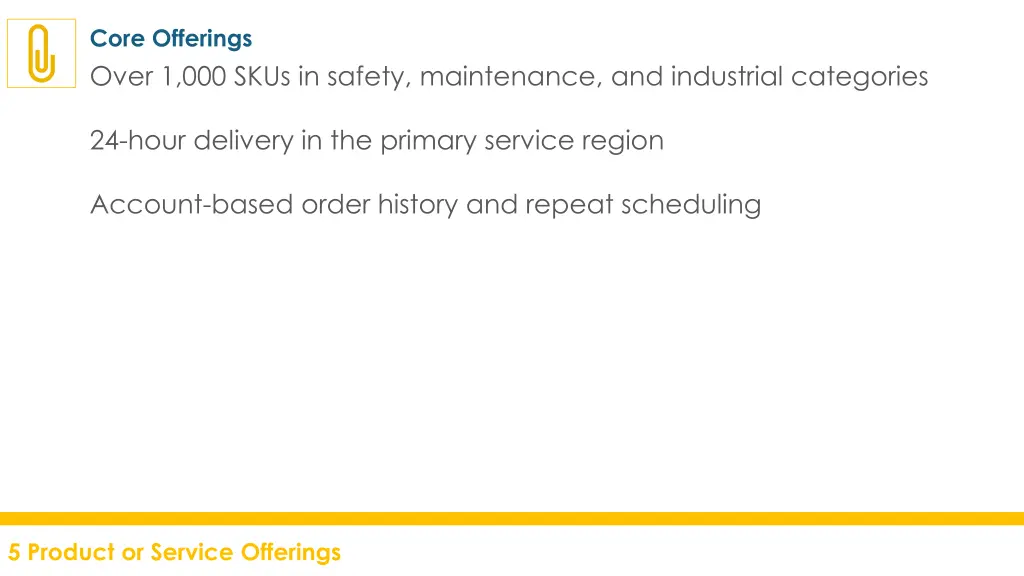 Core Offerings

Over 1,000 SKUs in safety, maintenance, and industrial categories

24-hour delivery in the primary service region

Account-based order history and repeat scheduling

5 Product or Service Offerings